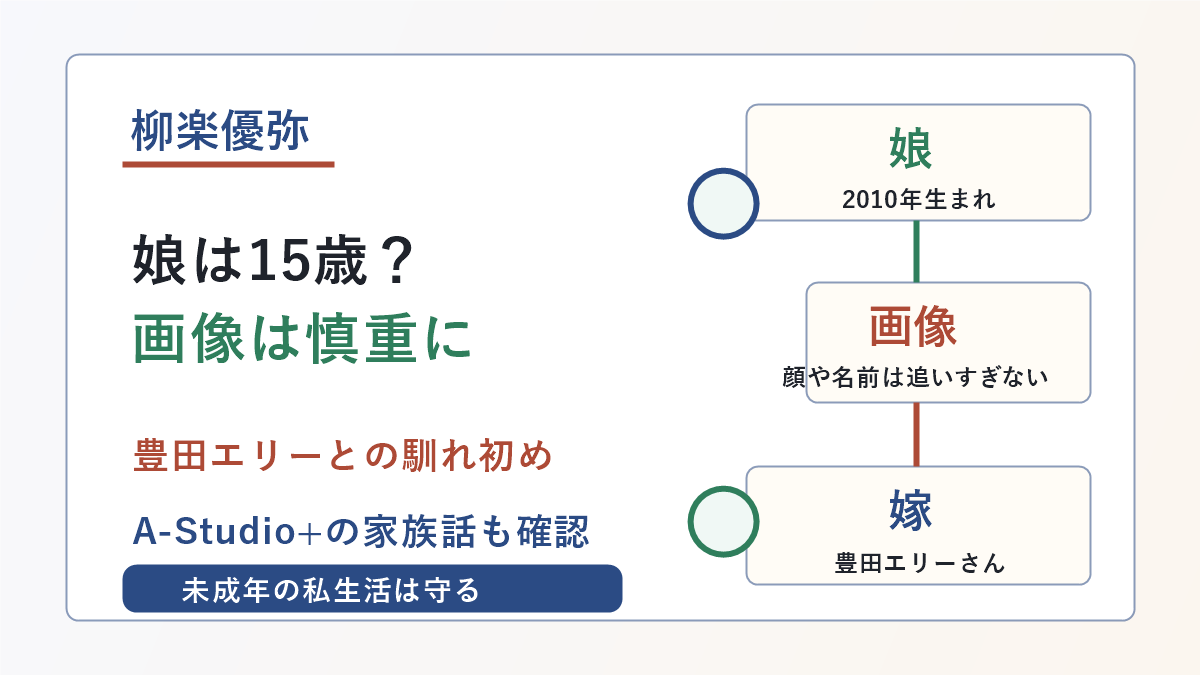 柳楽優弥

娘は15歳？
画像は慎重に

豊田エリーとの馴れ初め

A-Studio+の家族話も確認

未成年の私生活は守る

娘
2010年生まれ

画像
顔や名前は追いすぎない

嫁
豊田エリーさん